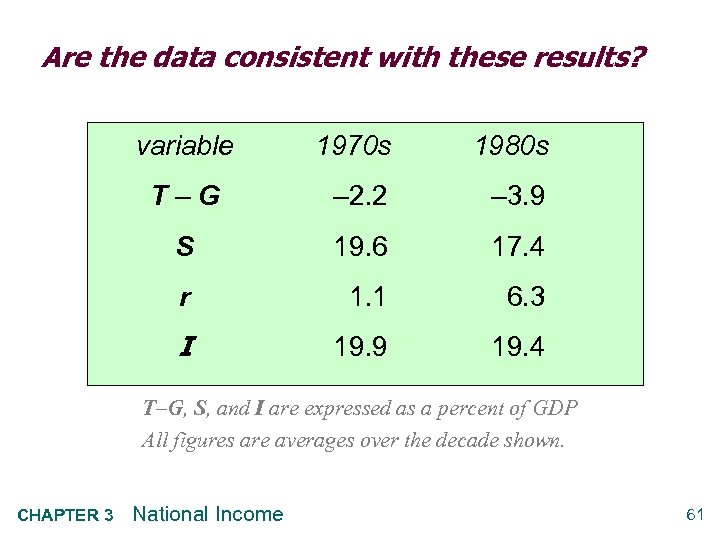 Are the data consistent with these results?

| variable | 1970s | 1980s |
|---|---|---|
| T – G | –2.2 | –3.9 |
| S | 19.6 | 17.4 |
| r | 1.1 | 6.3 |
| I | 19.9 | 19.4 |

T–G, S, and I are expressed as a percent of GDP

All figures are averages over the decade shown.

CHAPTER 3 National Income

61